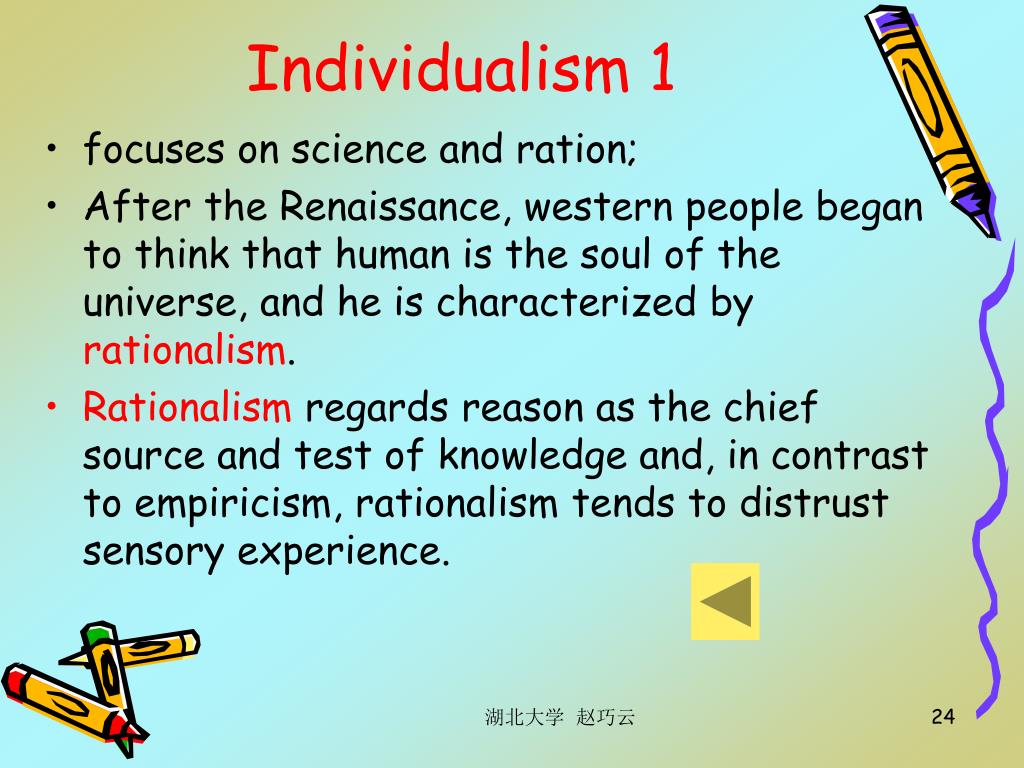 Individualism 1

• focuses on science and ration;

• After the Renaissance, western people began to think that human is the soul of the universe, and he is characterized by rationalism.

• Rationalism regards reason as the chief source and test of knowledge and, in contrast to empiricism, rationalism tends to distrust sensory experience.

湖北大学 赵巧云

24